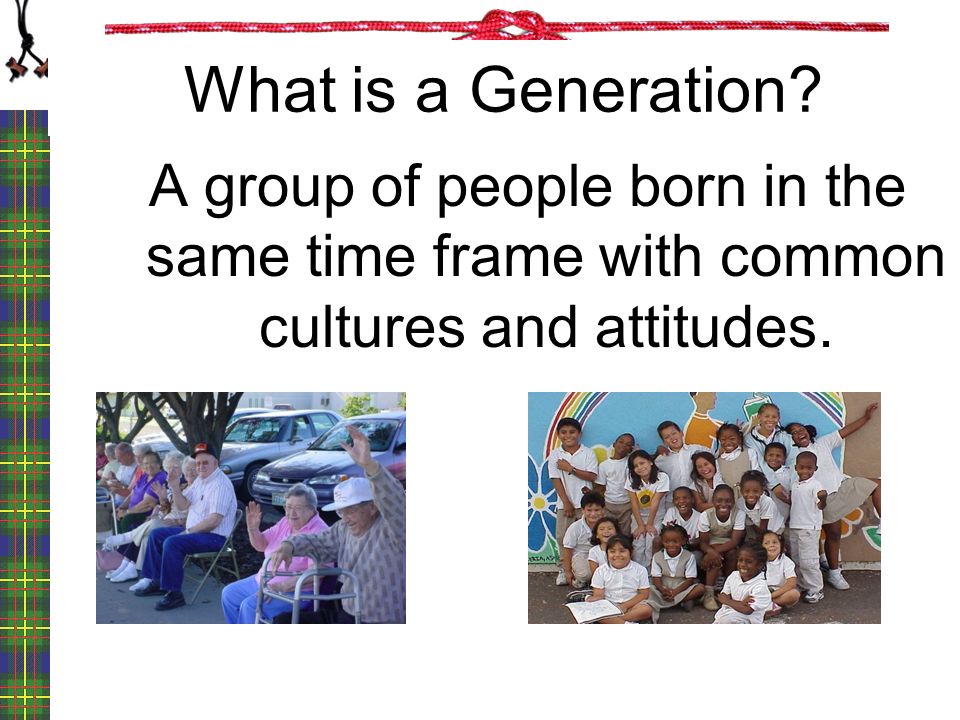 What is a Generation?

A group of people born in the same time frame with common cultures and attitudes.